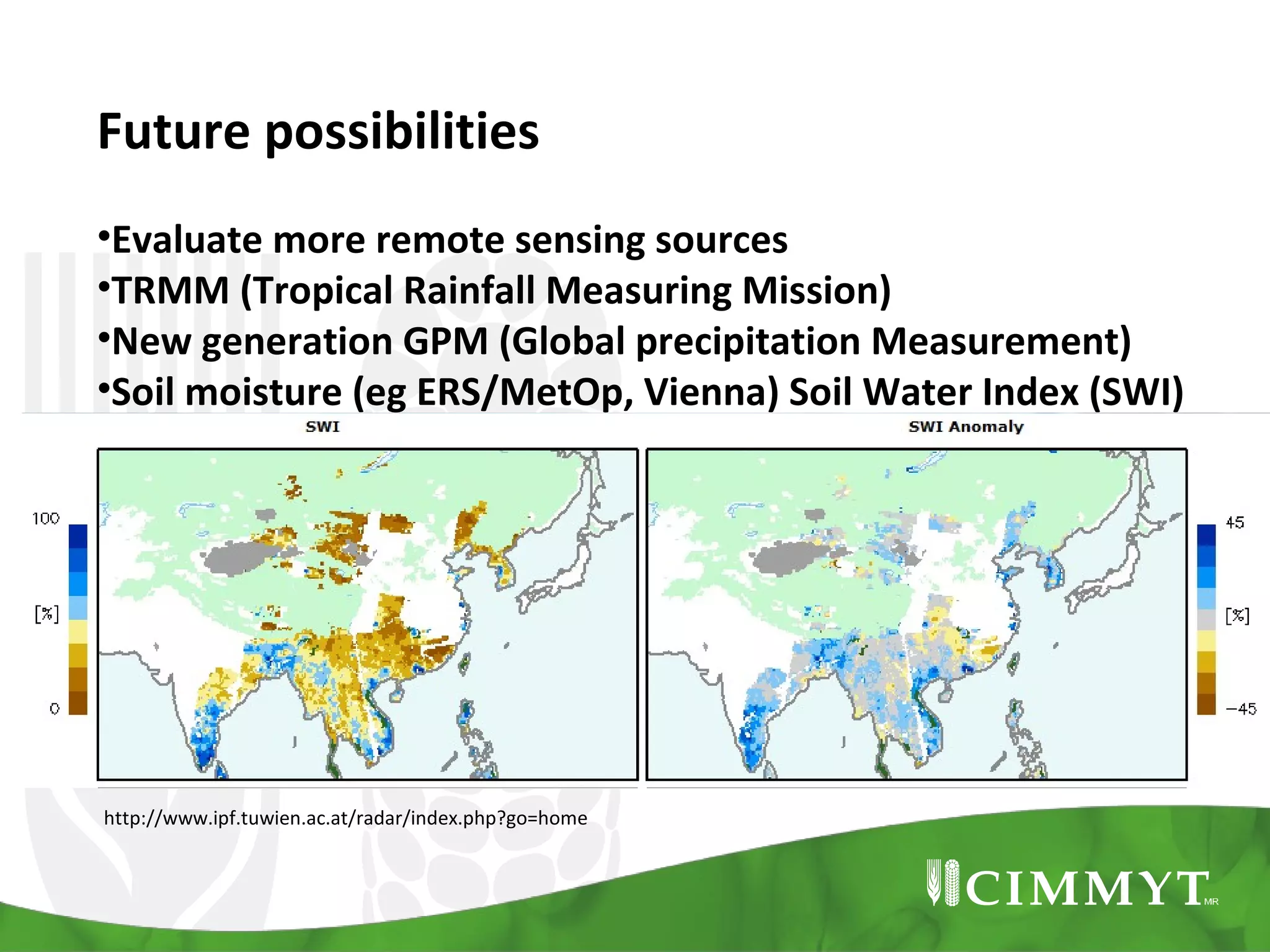 Future possibilities

•Evaluate more remote sensing sources
•TRMM (Tropical Rainfall Measuring Mission)
•New generation GPM (Global precipitation Measurement)
•Soil moisture (eg ERS/MetOp, Vienna) Soil Water Index (SWI)

SWI

100

[%]

0

SWI Anomaly

45

[%]

−45

http://www.ipf.tuwien.ac.at/radar/index.php?go=home

CIMMYT MR